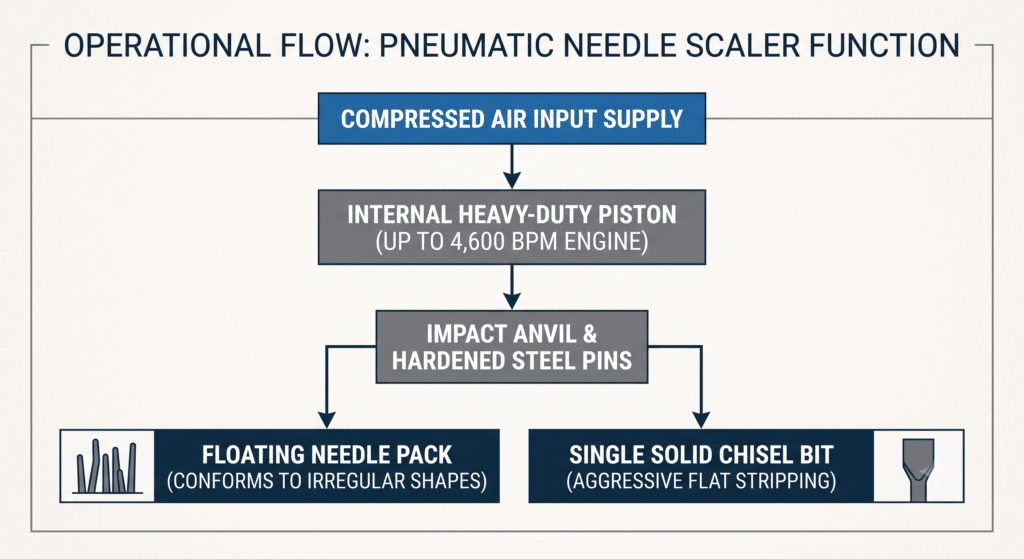 OPERATIONAL FLOW: PNEUMATIC NEEDLE SCALER FUNCTION

COMPRESSED AIR INPUT SUPPLY

INTERNAL HEAVY-DUTY PISTON (UP TO 4,600 BPM ENGINE)

IMPACT ANVIL & HARDENED STEEL PINS

FLOATING NEEDLE PACK (CONFORMS TO IRREGULAR SHAPES)

SINGLE SOLID CHISEL BIT (AGGRESSIVE FLAT STRIPPING)